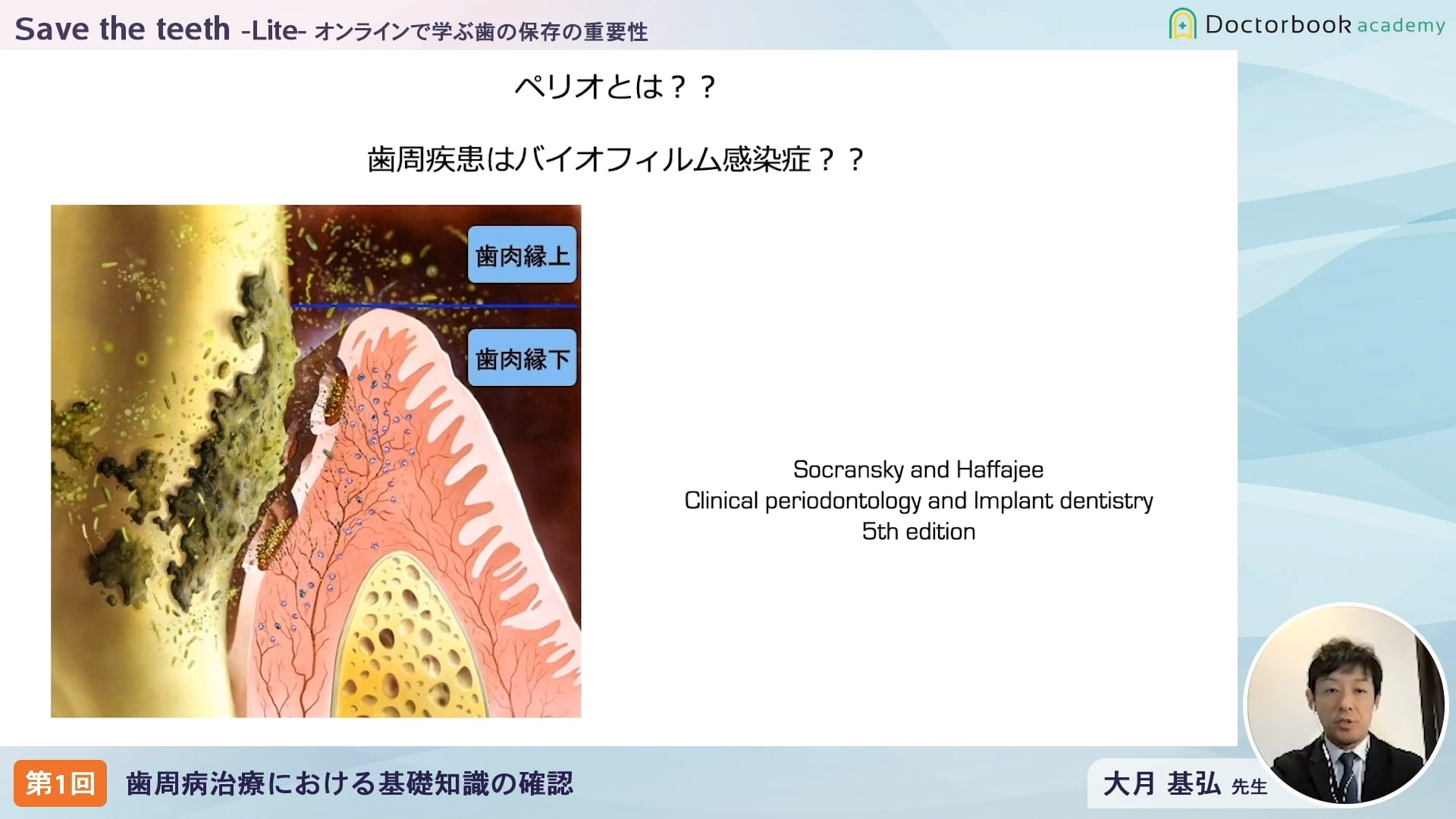 Save the teeth -Lite- オンラインで学ぶ歯の保存の重要性

Doctorbook academy

ペリオとは？？

歯周疾患はバイオフィルム感染症？？

歯肉縁上

歯肉縁下

Socransky and Haffajee
Clinical periodontology and Implant dentistry
5th edition

第1回 歯周病治療における基礎知識の確認

大月 基弘 先生